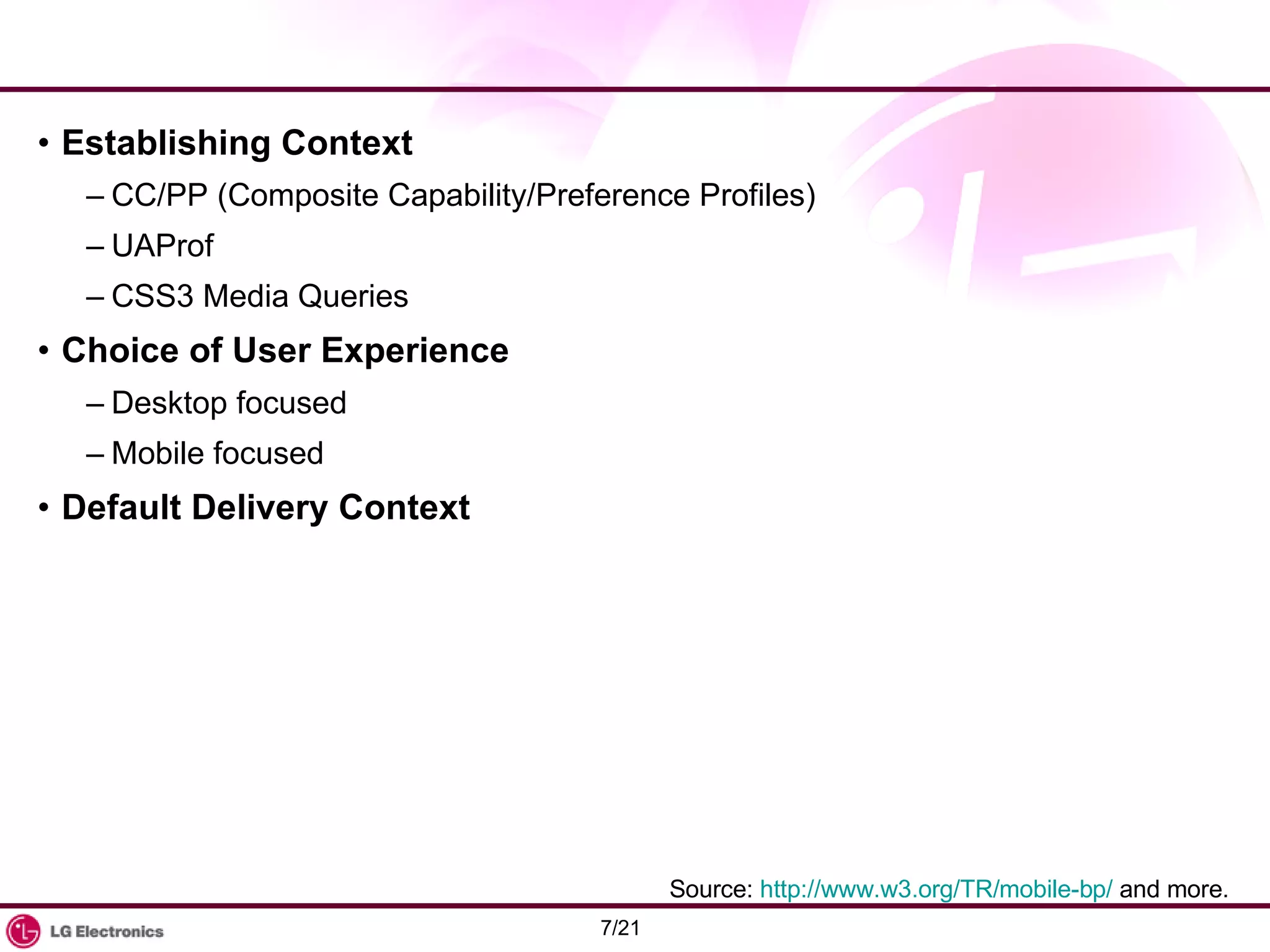 • Establishing Context
– CC/PP (Composite Capability/Preference Profiles)
– UAProf
– CSS3 Media Queries
• Choice of User Experience
– Desktop focused
– Mobile focused
• Default Delivery Context

Source: http://www.w3.org/TR/mobile-bp/ and more.

LG Electronics

7/21